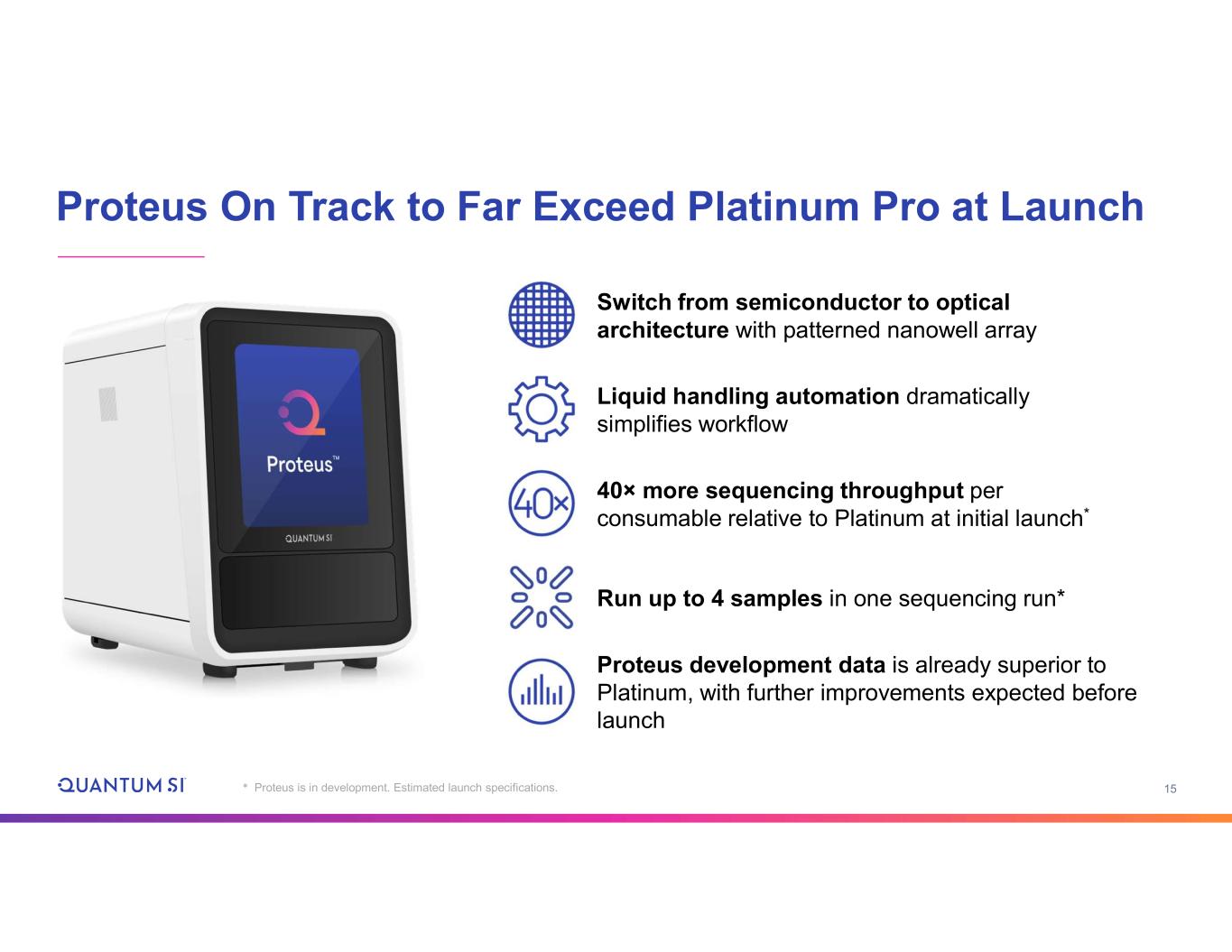 Proteus On Track to Far Exceed Platinum Pro at Launch

Proteus™

QUANTUM SI

Switch from semiconductor to optical architecture with patterned nanowell array

Liquid handling automation dramatically simplifies workflow

40×

40× more sequencing throughput per consumable relative to Platinum at initial launch*

Run up to 4 samples in one sequencing run*

Proteus development data is already superior to Platinum, with further improvements expected before launch

QUANTUM SI

* Proteus is in development. Estimated launch specifications.

15